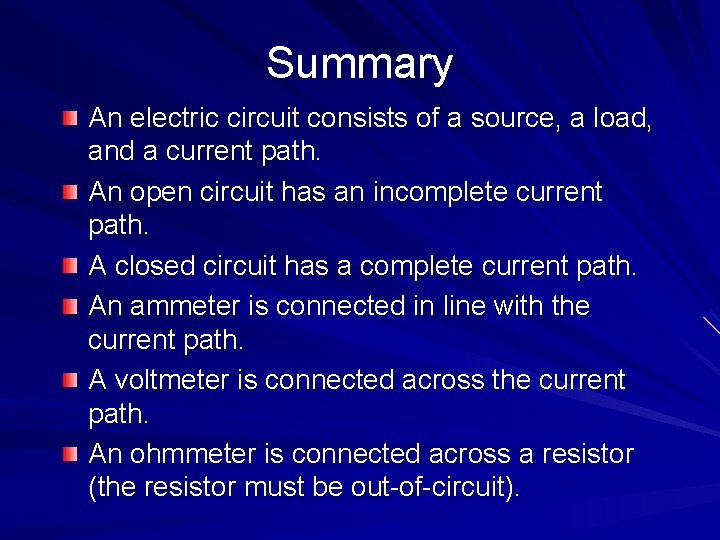 Summary

An electric circuit consists of a source, a load, and a current path.

An open circuit has an incomplete current path.

A closed circuit has a complete current path.

An ammeter is connected in line with the current path.

A voltmeter is connected across the current path.

An ohmmeter is connected across a resistor (the resistor must be out-of-circuit).